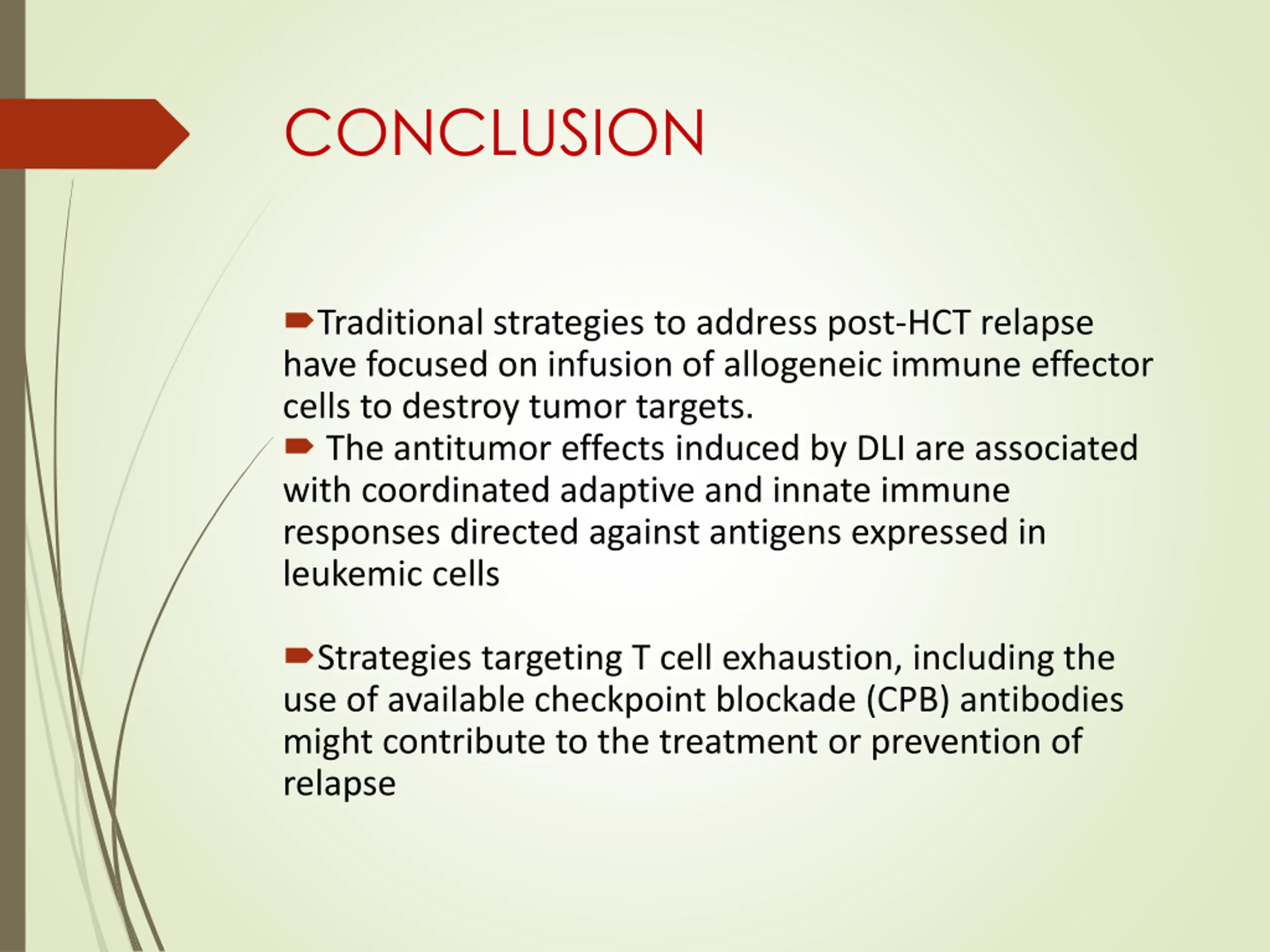 CONCLUSION

Traditional strategies to address post-HCT relapse have focused on infusion of allogeneic immune effector cells to destroy tumor targets.
The antitumor effects induced by DLI are associated with coordinated adaptive and innate immune responses directed against antigens expressed in leukemic cells

Strategies targeting T cell exhaustion, including the use of available checkpoint blockade (CPB) antibodies might contribute to the treatment or prevention of relapse